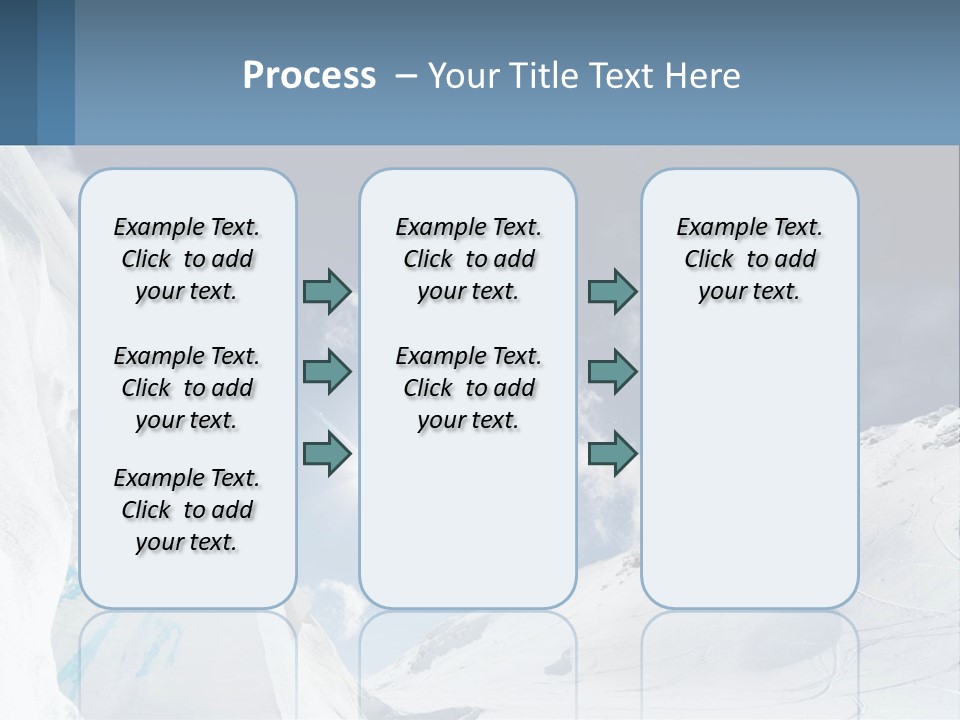 Process – Your Title Text Here

Example Text. Click to add your text.

Example Text. Click to add your text.

Example Text. Click to add your text.

Example Text. Click to add your text.

Example Text. Click to add your text.

Example Text. Click to add your text.